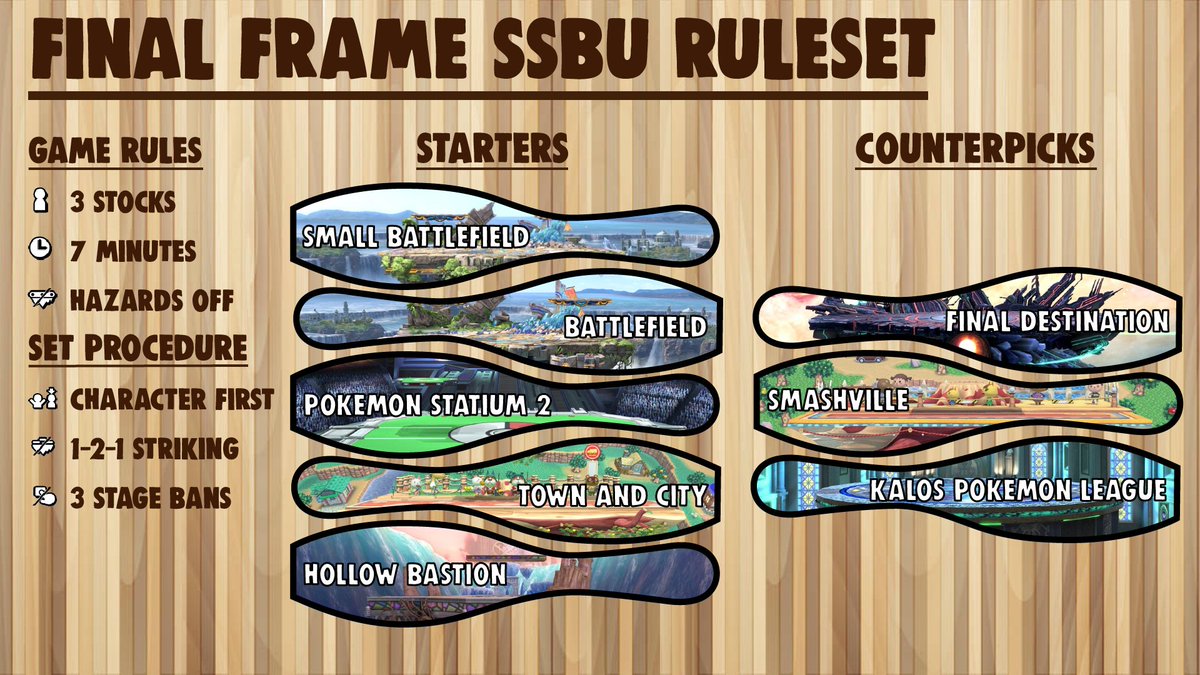 FINAL FRAME SSBU RULESET

GAME RULES

3 STOCKS

7 MINUTES

HAZARDS OFF

SET PROCEDURE

CHARACTER FIRST

1-2-1 STRIKING

3 STAGE BANS

STARTERS

SMALL BATTLEFIELD

BATTLEFIELD

POKEMON STATIUM 2

TOWN AND CITY

HOLLOW BASTION

COUNTERPICKS

FINAL DESTINATION

SMASHVILLE

KALOS POKEMON LEAGUE